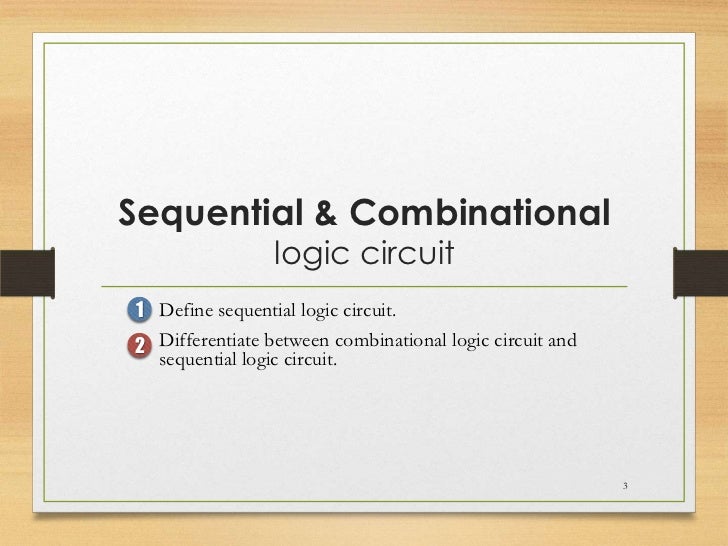 Sequential & Combinational
logic circuit

1 Define sequential logic circuit.

2 Differentiate between combinational logic circuit and sequential logic circuit.

3